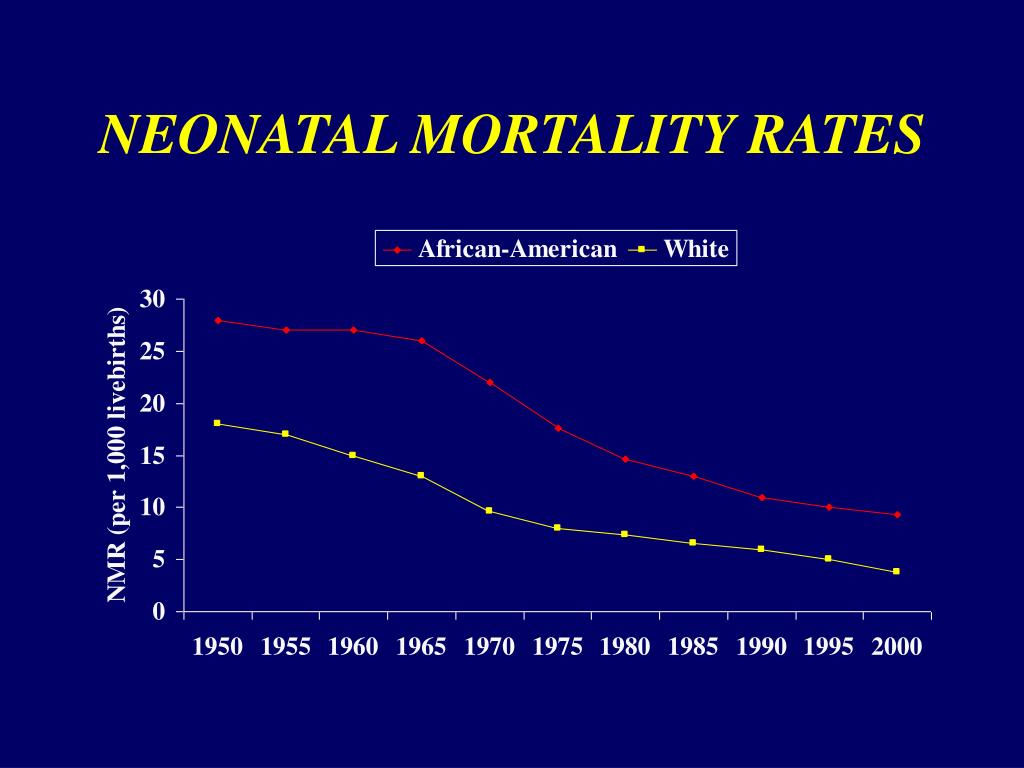 NEONATAL MORTALITY RATES

African-American
White

NMR (per 1,000 livebirths)

30
25
20
15
10
5
0

1950 1955 1960 1965 1970 1975 1980 1985 1990 1995 2000